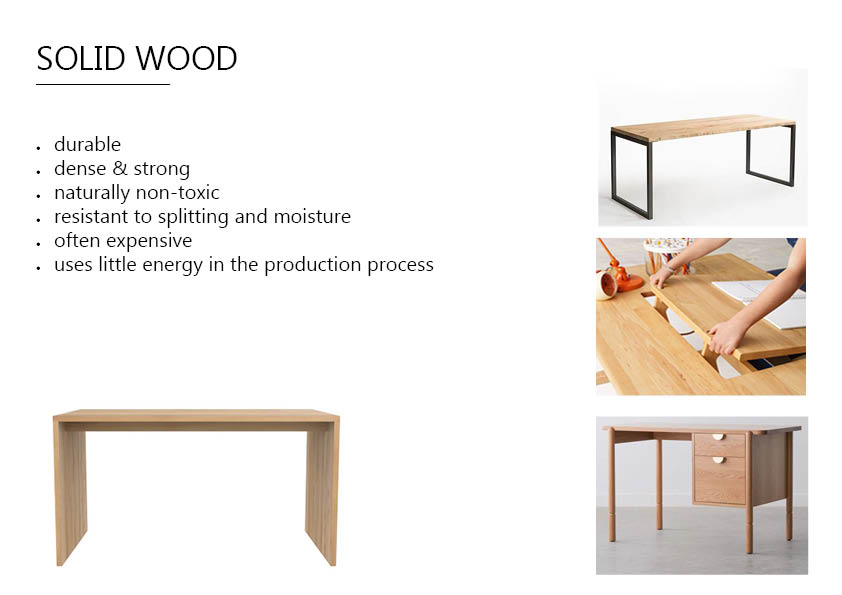 SOLID WOOD

• durable
• dense & strong
• naturally non-toxic
• resistant to splitting and moisture
• often expensive
• uses little energy in the production process